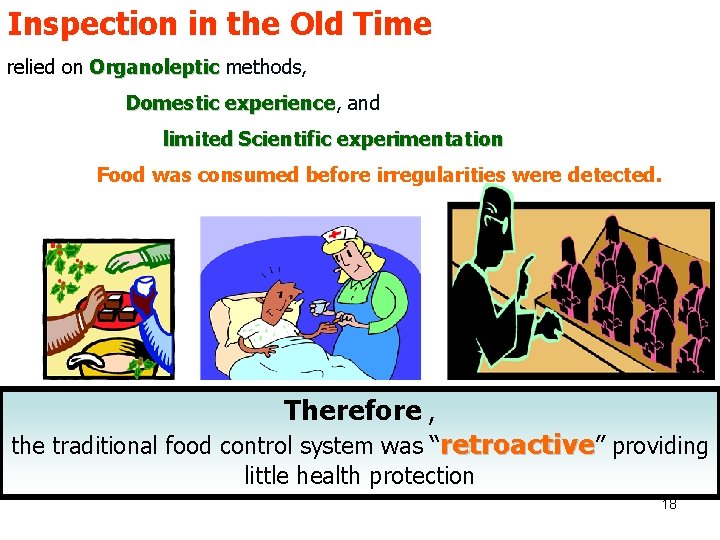 Inspection in the Old Time

relied on Organoleptic methods,

Domestic experience, and

limited Scientific experimentation

Food was consumed before irregularities were detected.

Therefore ,

the traditional food control system was "retroactive" providing little health protection

18